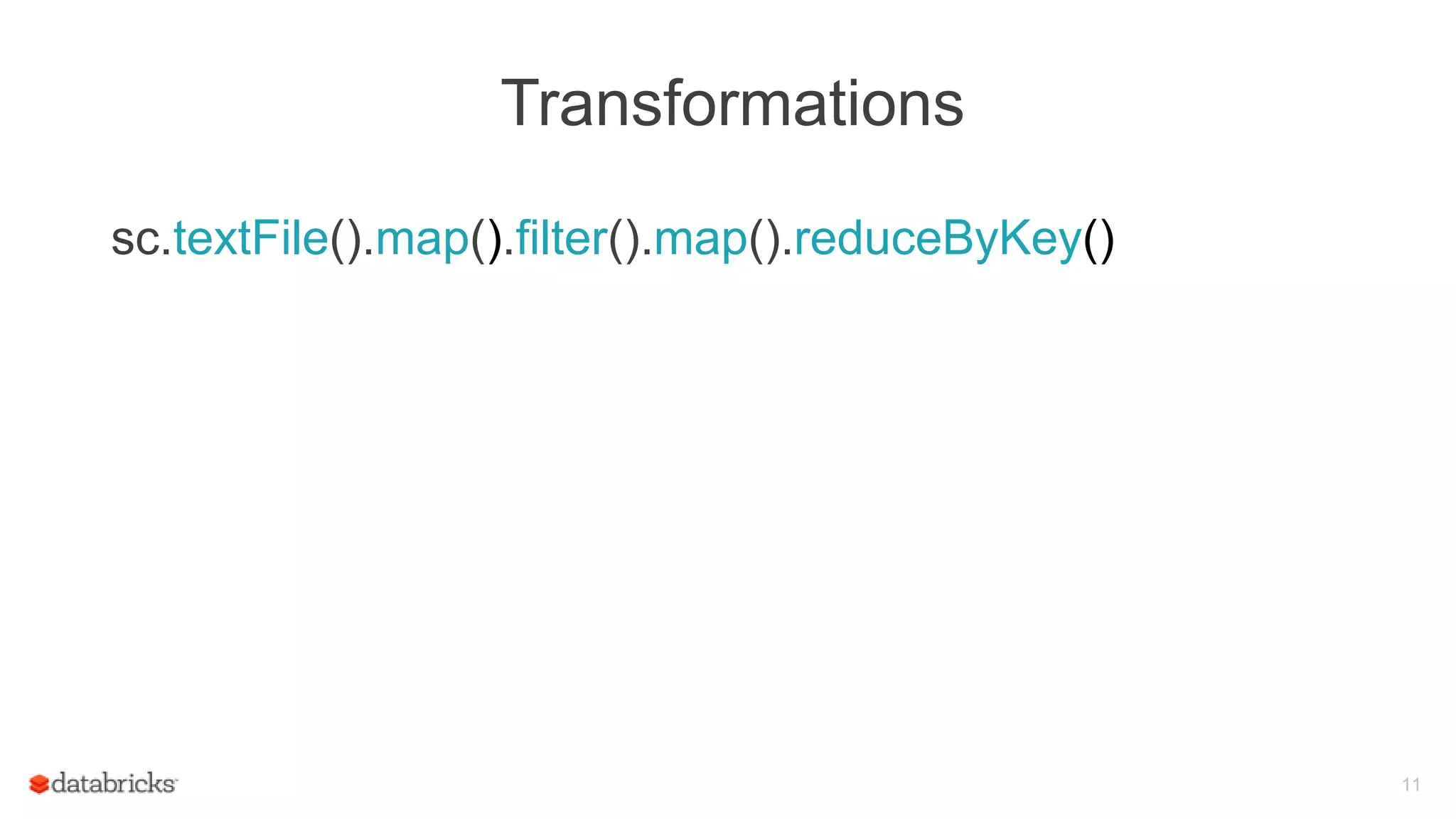 Transformations

sc.textFile().map().filter().map().reduceByKey()

databricks

11